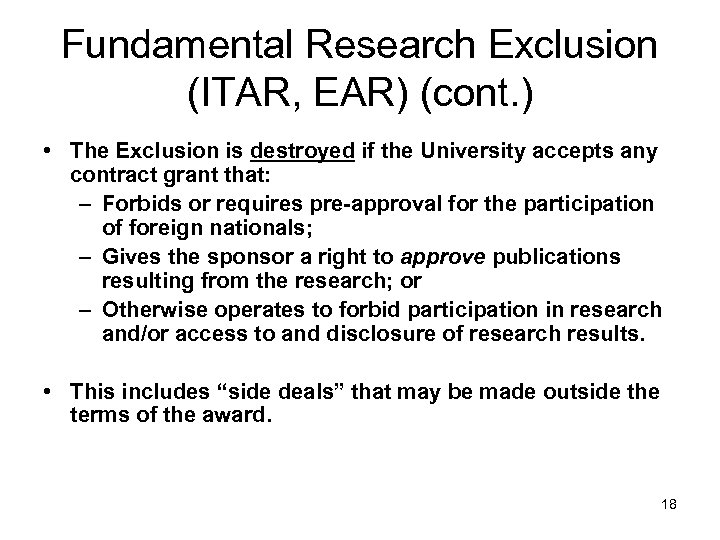 Fundamental Research Exclusion (ITAR, EAR) (cont.)

• The Exclusion is destroyed if the University accepts any contract grant that:
– Forbids or requires pre-approval for the participation of foreign nationals;
– Gives the sponsor a right to approve publications resulting from the research; or
– Otherwise operates to forbid participation in research and/or access to and disclosure of research results.

• This includes “side deals” that may be made outside the terms of the award.

18